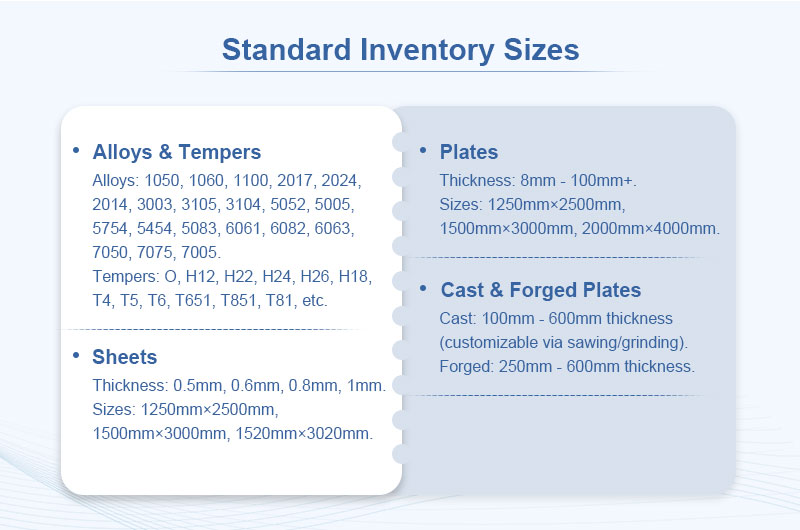 Standard Inventory Sizes

• Alloys & Tempers
Alloys: 1050, 1060, 1100, 2017, 2024, 2014, 3003, 3105, 3104, 5052, 5005, 5754, 5454, 5083, 6061, 6082, 6063, 7050, 7075, 7005.
Tempers: O, H12, H22, H24, H26, H18, T4, T5, T6, T651, T851, T81, etc.

• Sheets
Thickness: 0.5mm, 0.6mm, 0.8mm, 1mm.
Sizes: 1250mm×2500mm, 1500mm×3000mm, 1520mm×3020mm.

• Plates
Thickness: 8mm - 100mm+.
Sizes: 1250mm×2500mm, 1500mm×3000mm, 2000mm×4000mm.

• Cast & Forged Plates
Cast: 100mm - 600mm thickness (customizable via sawing/grinding).
Forged: 250mm - 600mm thickness.